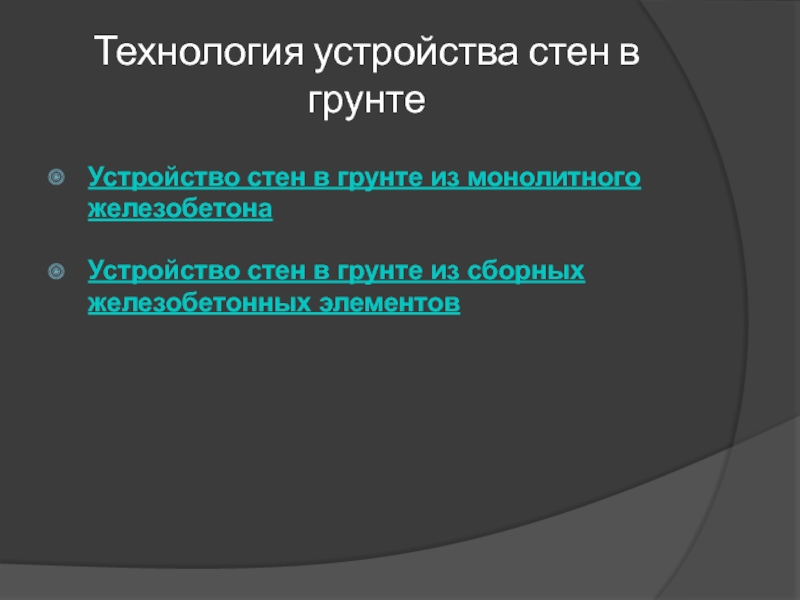 Технология устройства стен в грунте

Устройство стен в грунте из монолитного железобетона

Устройство стен в грунте из сборных железобетонных элементов